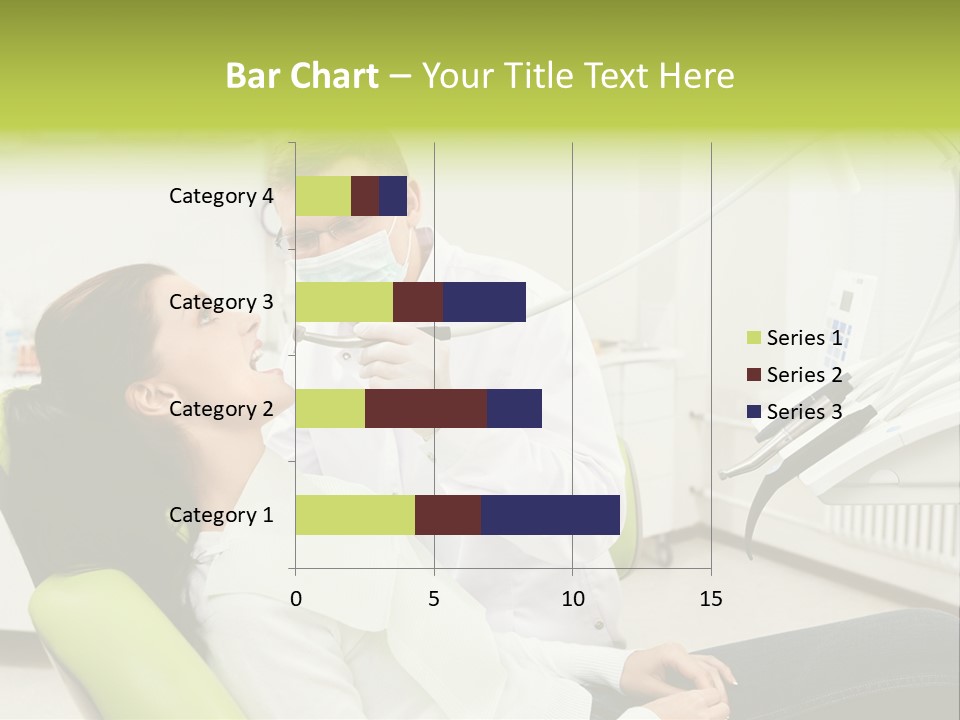 Bar Chart – Your Title Text Here

Category 4
Category 3
Category 2
Category 1

0
5
10
15

Series 1
Series 2
Series 3